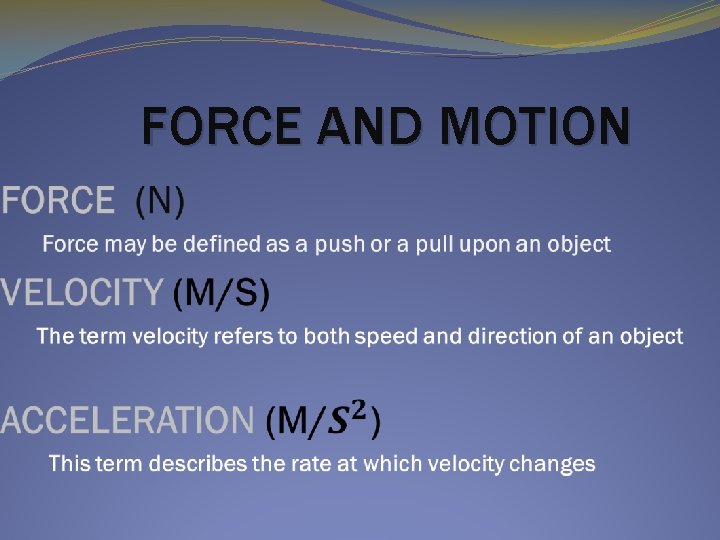 FORCE AND MOTION

FORCE (N)

Force may be defined as a push or a pull upon an object

VELOCITY (M/S)

The term velocity refers to both speed and direction of an object

ACCELERATION (M/$S^2$)

This term describes the rate at which velocity changes